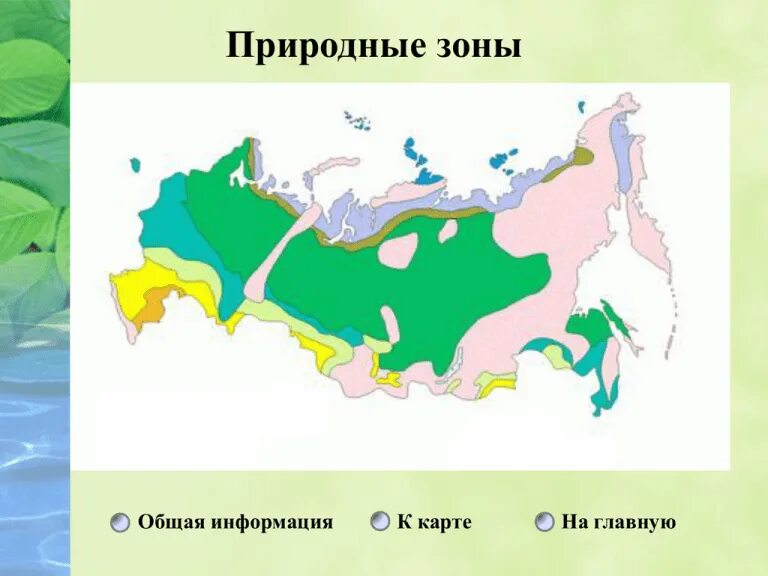 Природные зоны

Общая информация
К карте
На главную